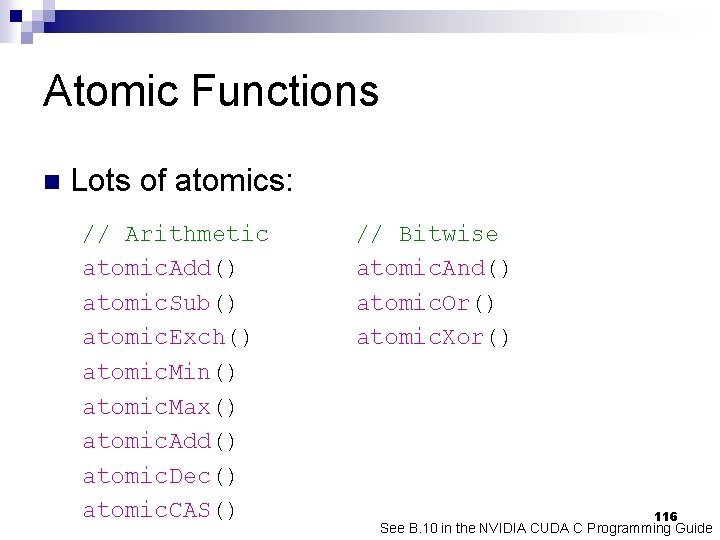 Atomic Functions

Lots of atomics:

// Arithmetic
atomicAdd()
atomicSub()
atomicExch()
atomicMin()
atomicMax()
atomicAdd()
atomicDec()
atomicCAS()

// Bitwise
atomicAnd()
atomicOr()
atomicXor()

116

See B.10 in the NVIDIA CUDA C Programming Guide